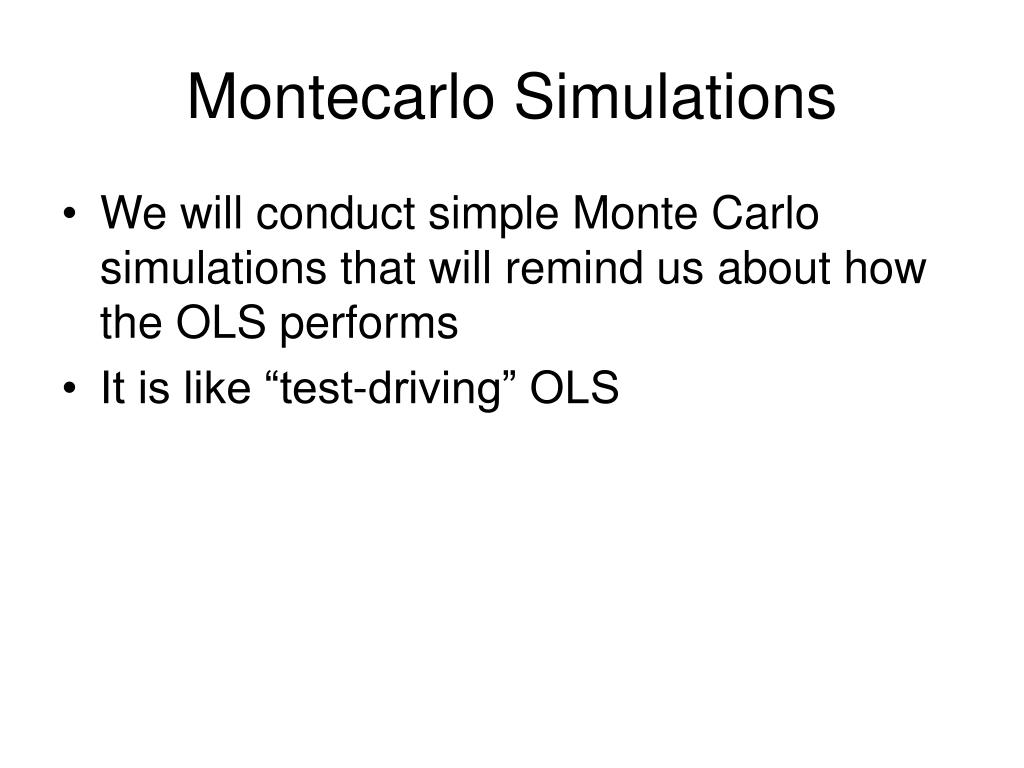 Montecarlo Simulations

• We will conduct simple Monte Carlo simulations that will remind us about how the OLS performs
• It is like “test-driving” OLS